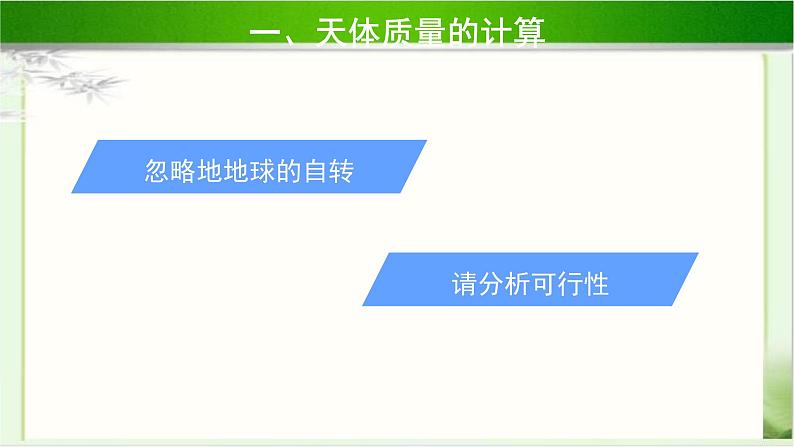 一、天体质量的计算

忽略地地球的自转

请分析可行性